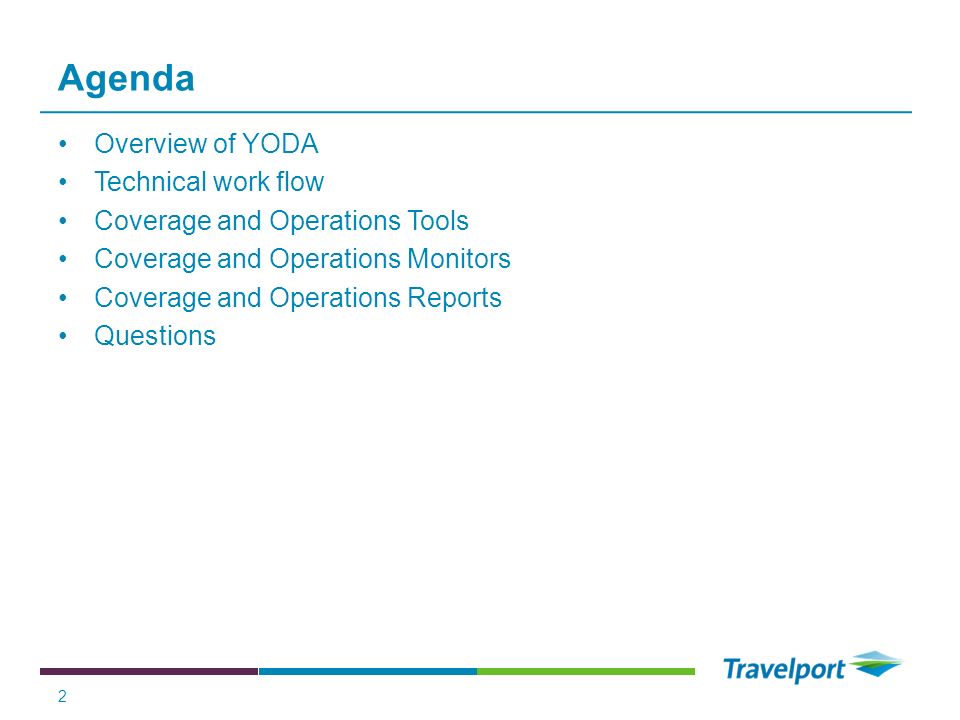 Agenda

• Overview of YODA
• Technical work flow
• Coverage and Operations Tools
• Coverage and Operations Monitors
• Coverage and Operations Reports
• Questions

Travelport

2